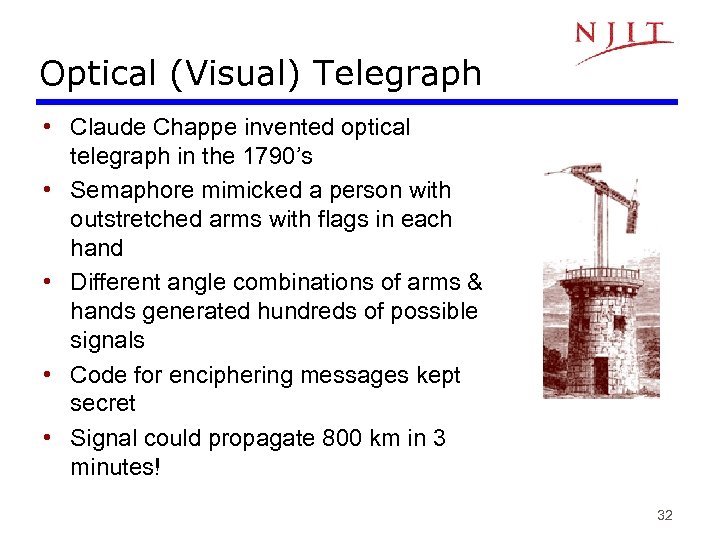 NJIT

Optical (Visual) Telegraph

• Claude Chappe invented optical telegraph in the 1790's
• Semaphore mimicked a person with outstretched arms with flags in each hand
• Different angle combinations of arms & hands generated hundreds of possible signals
• Code for enciphering messages kept secret
• Signal could propagate 800 km in 3 minutes!

32